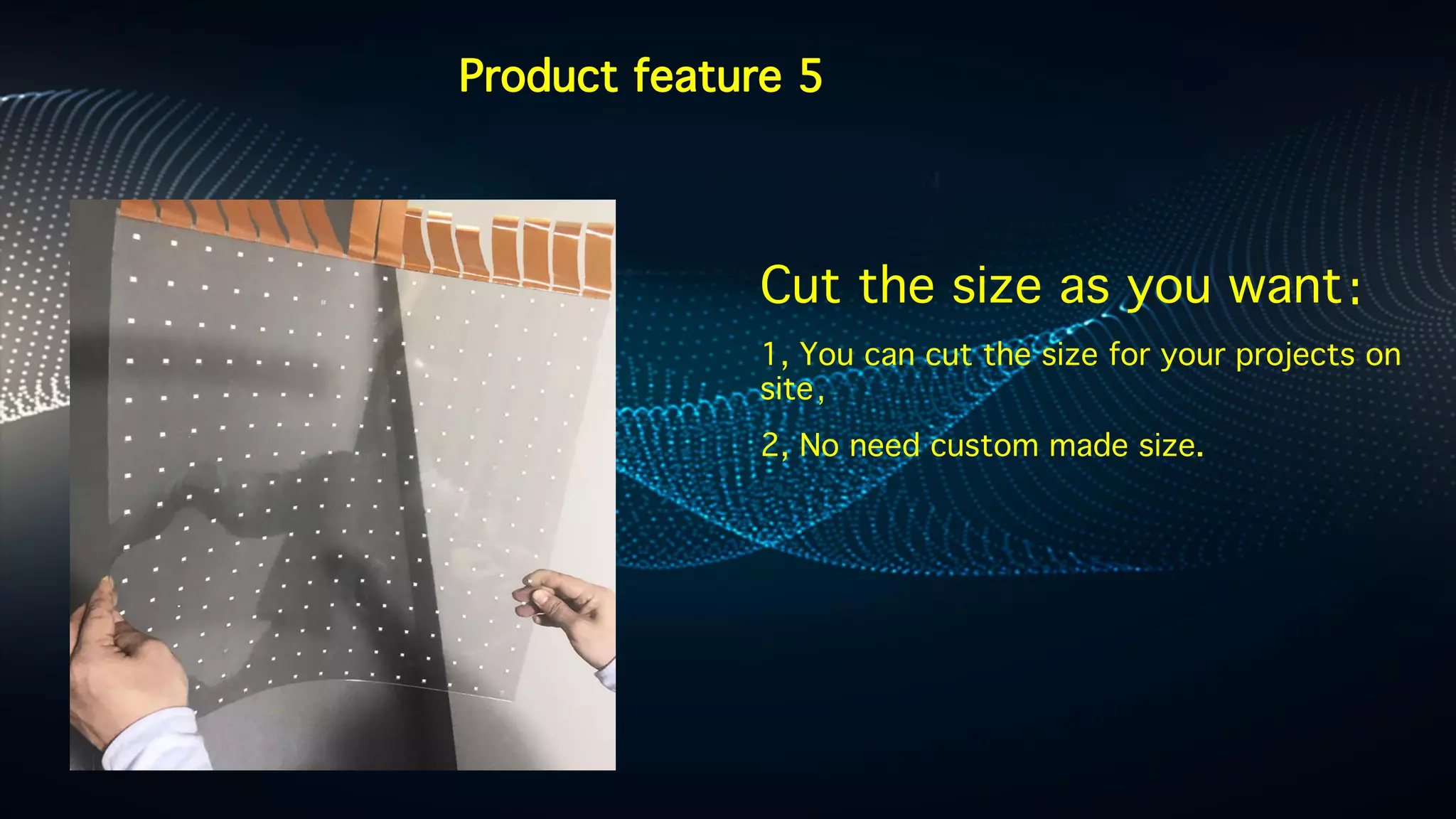 Product feature 5

Cut the size as you want:

1, You can cut the size for your projects on site,

2, No need custom made size.